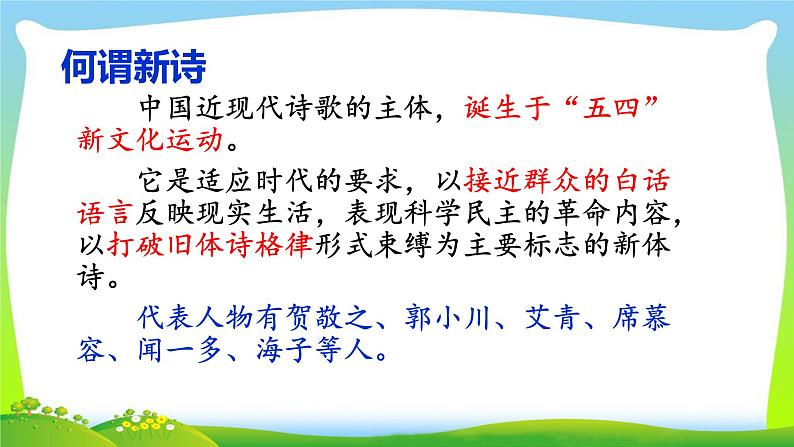 何谓新诗

中国近现代诗歌的主体，诞生于“五四”新文化运动。

它是适应时代的要求，以接近群众的白话语言反映现实生活，表现科学民主的革命内容，以打破旧体诗格律形式束缚为主要标志的新体诗。

代表人物有贺敬之、郭小川、艾青、席慕容、闻一多、海子等人。